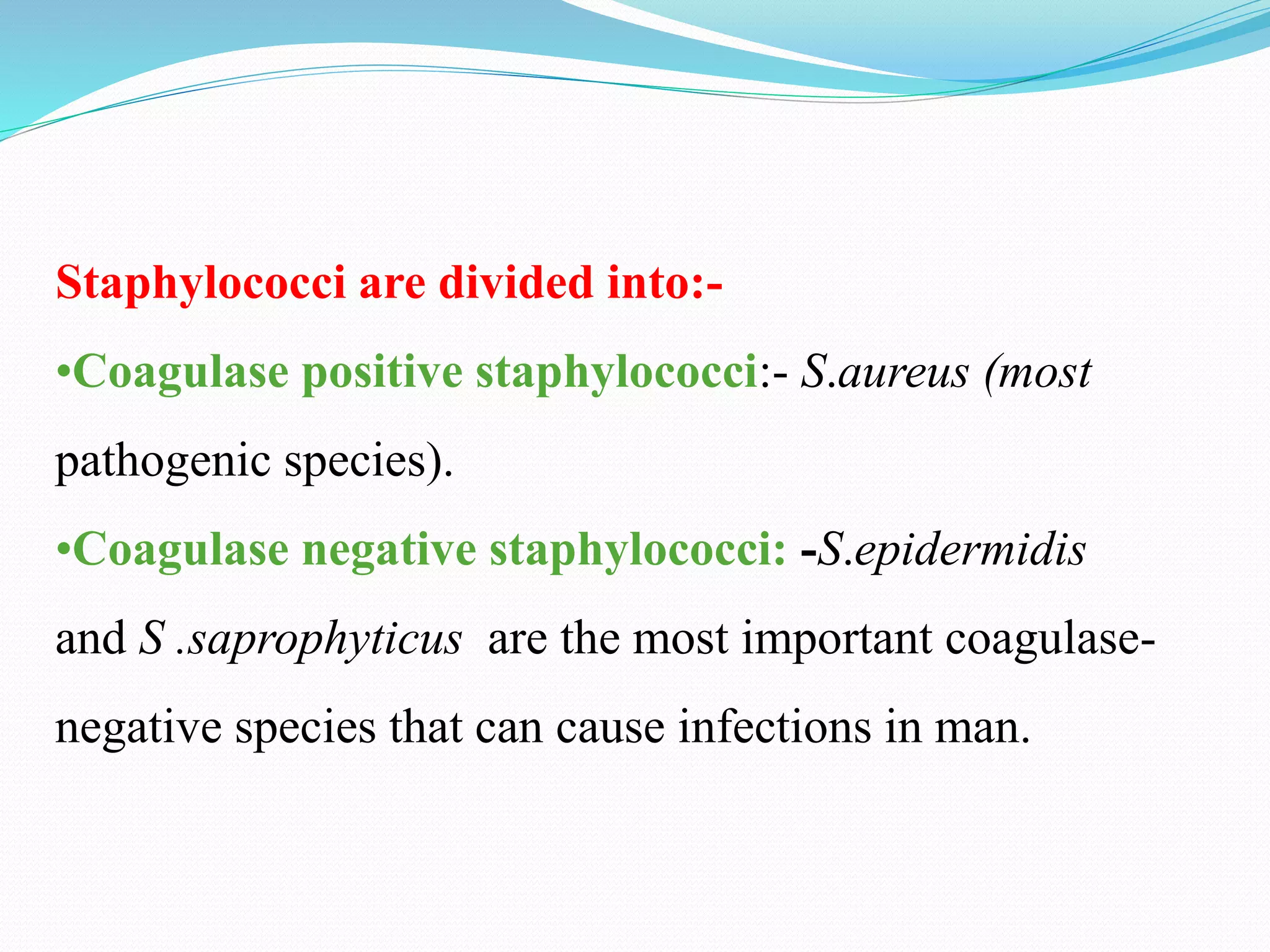 Staphylococci are divided into:-

•Coagulase positive staphylococci:- S.aureus (most pathogenic species).

•Coagulase negative staphylococci: -S.epidermidis and S .saprophyticus are the most important coagulase-negative species that can cause infections in man.